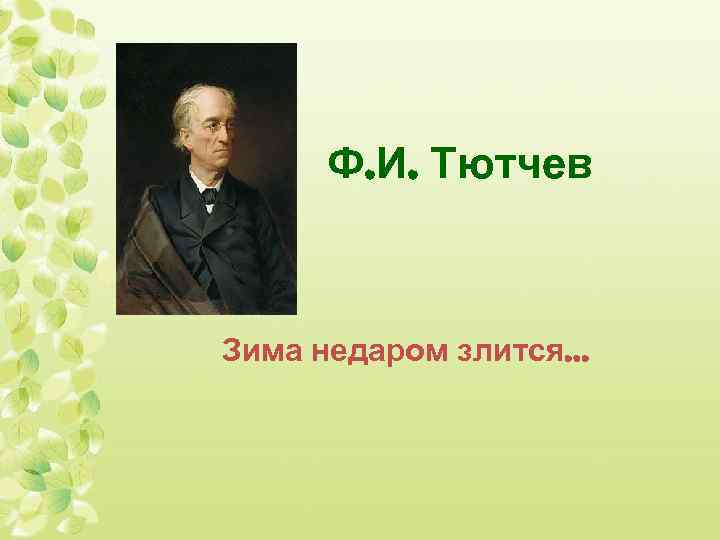 Ф.И. Тютчев

Зима недаром злится…